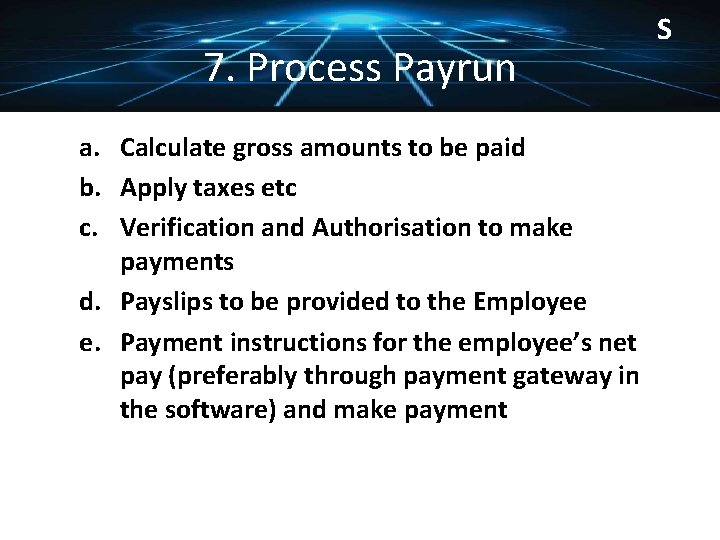 S

7. Process Payrun

a. Calculate gross amounts to be paid
b. Apply taxes etc
c. Verification and Authorisation to make payments
d. Payslips to be provided to the Employee
e. Payment instructions for the employee’s net pay (preferably through payment gateway in the software) and make payment